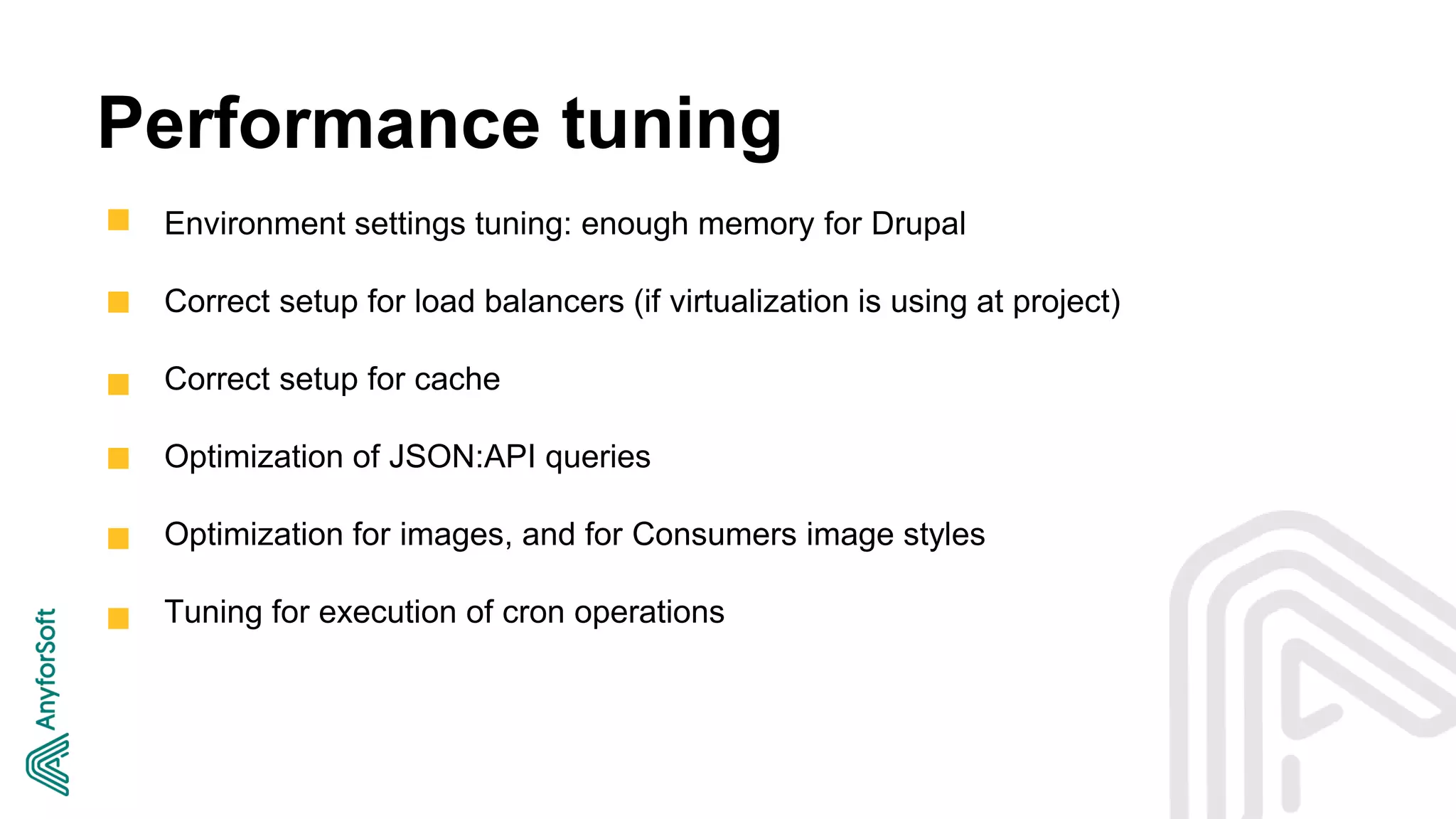 Performance tuning

Environment settings tuning: enough memory for Drupal

Correct setup for load balancers (if virtualization is using at project)

Correct setup for cache

Optimization of JSON:API queries

Optimization for images, and for Consumers image styles

Tuning for execution of cron operations

AnyforSoft